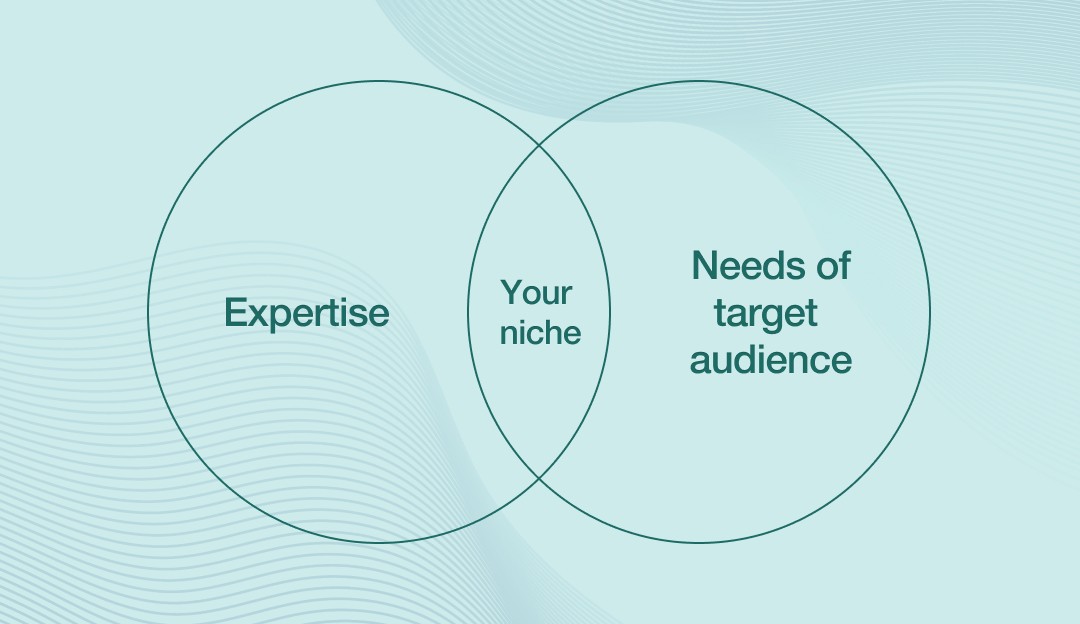 Expertise

Your niche

Needs of target audience